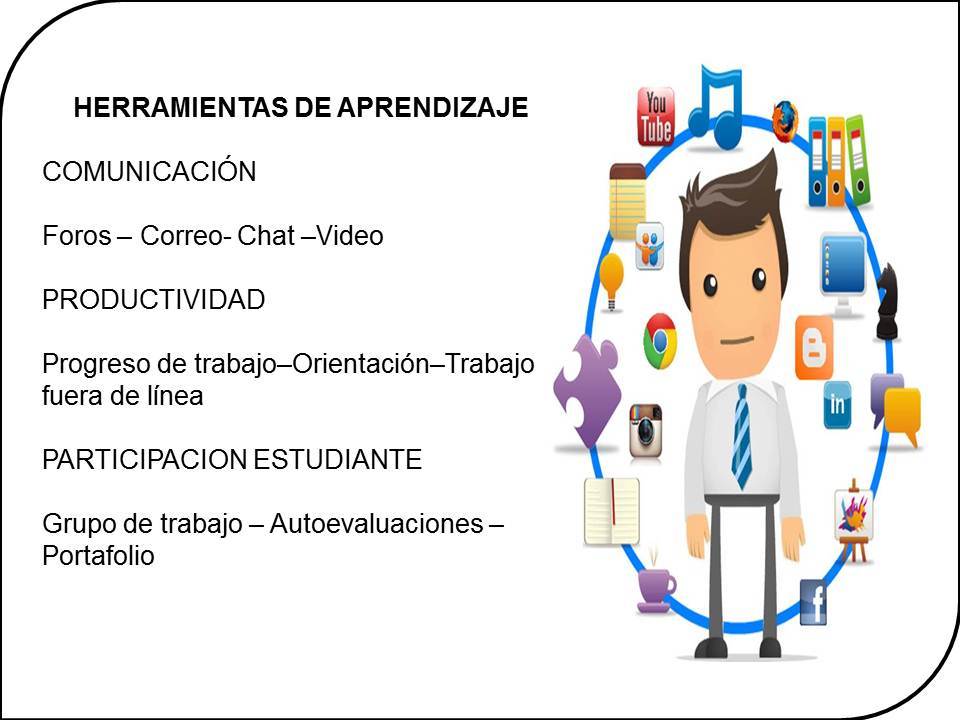 HERRAMIENTAS DE APRENDIZAJE

COMUNICACIÓN

Foros – Correo- Chat –Video

PRODUCTIVIDAD

Progreso de trabajo–Orientación–Trabajo fuera de línea

PARTICIPACION ESTUDIANTE

Grupo de trabajo – Autoevaluaciones – Portafolio

You Tube

in

f